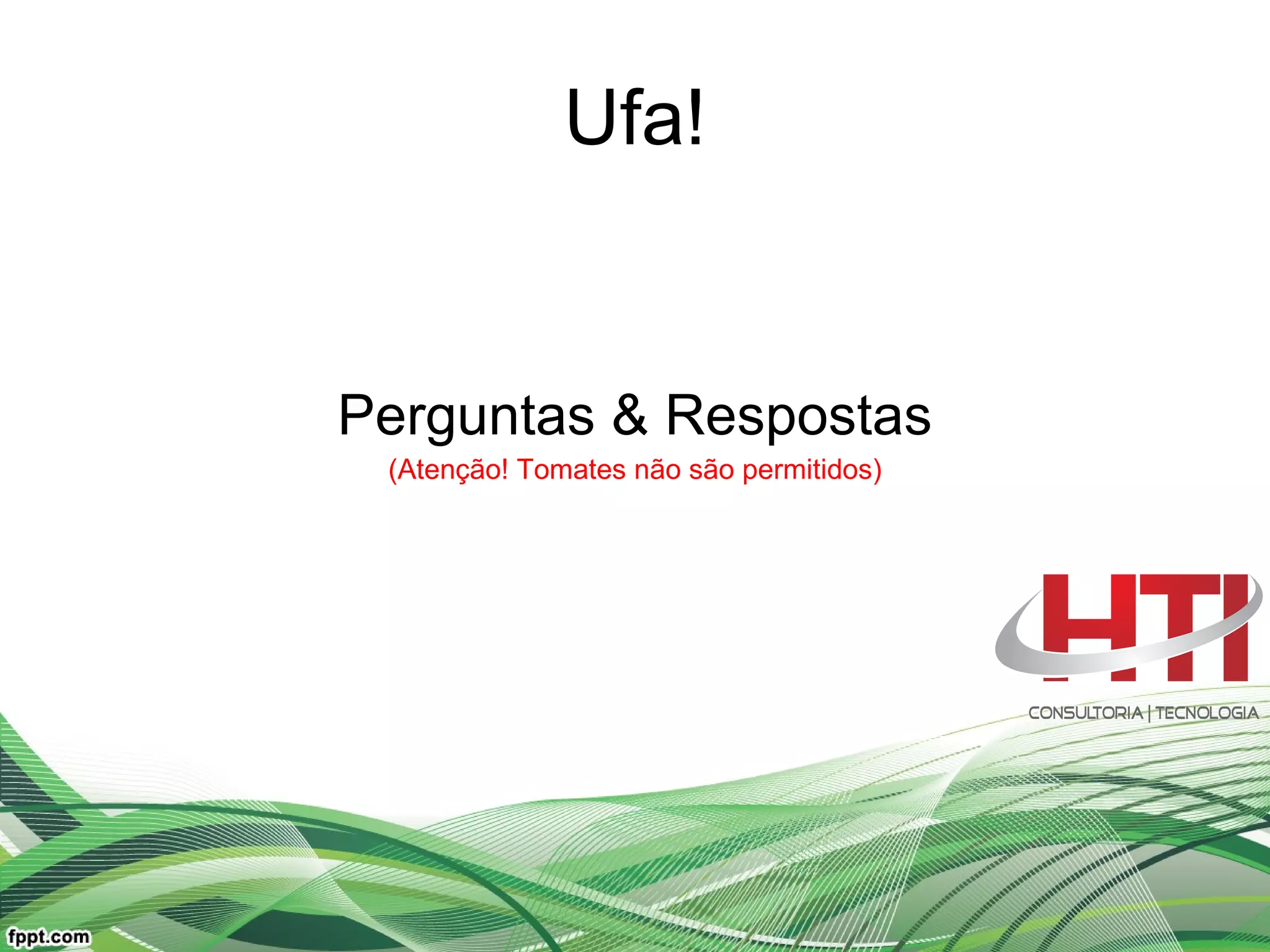 Ufa!

Perguntas & Respostas
(Atenção! Tomates não são permitidos)

HTI
CONSULTORIA | TECNOLOGIA

fppt.com